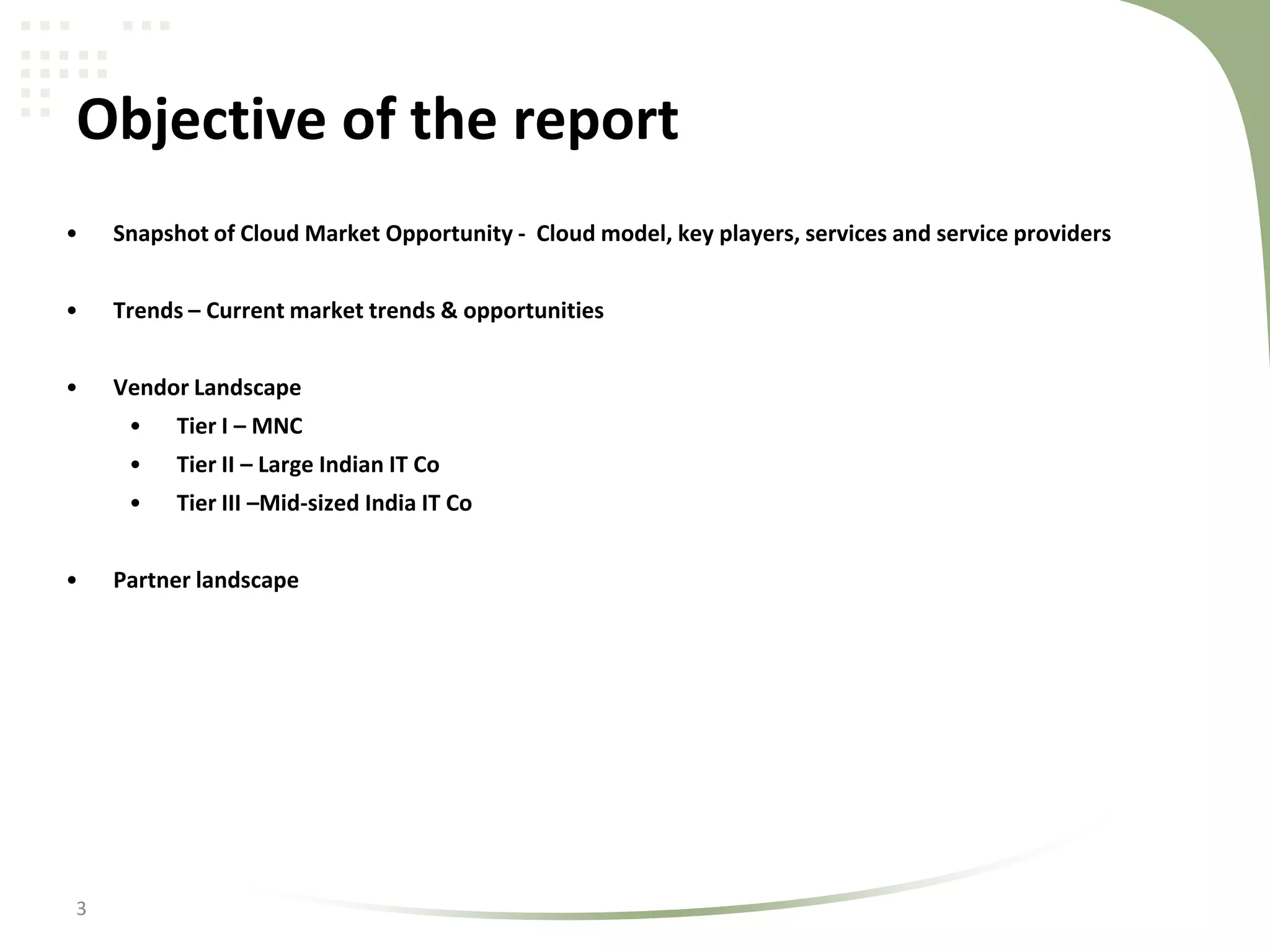 Objective of the report

• Snapshot of Cloud Market Opportunity - Cloud model, key players, services and service providers

• Trends – Current market trends & opportunities

• Vendor Landscape
 • Tier I – MNC
 • Tier II – Large Indian IT Co
 • Tier III –Mid-sized India IT Co

• Partner landscape

3